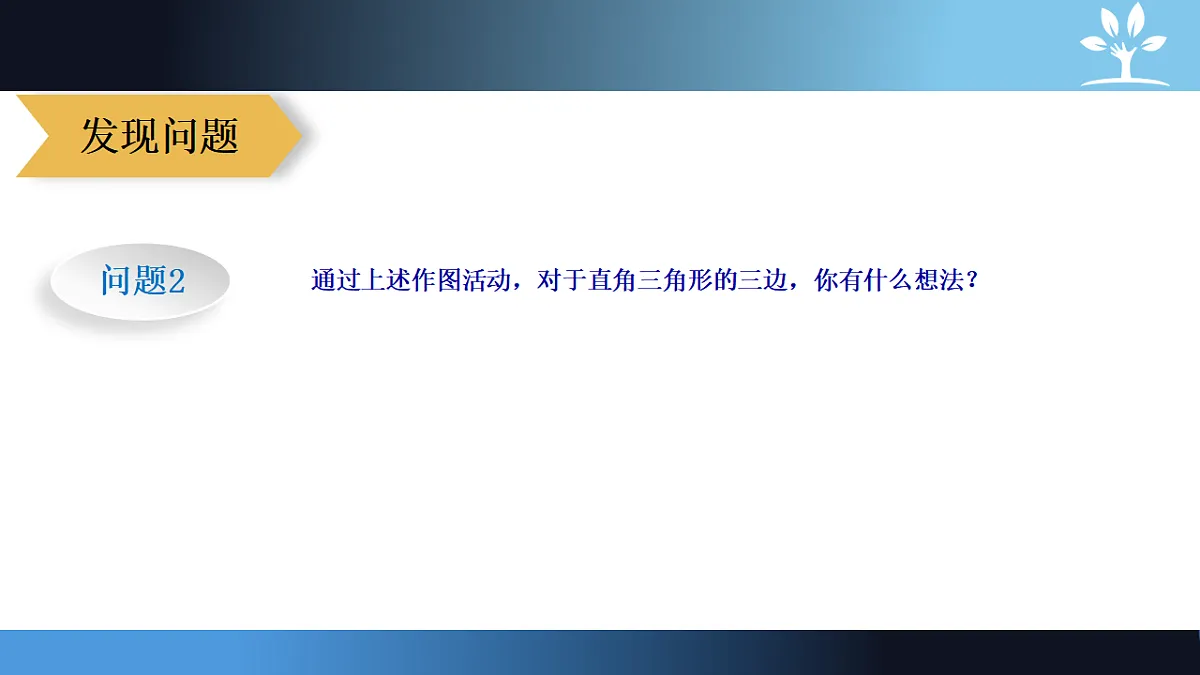 发现问题

问题2

通过上述作图活动，对于直角三角形的三边，你有什么想法？